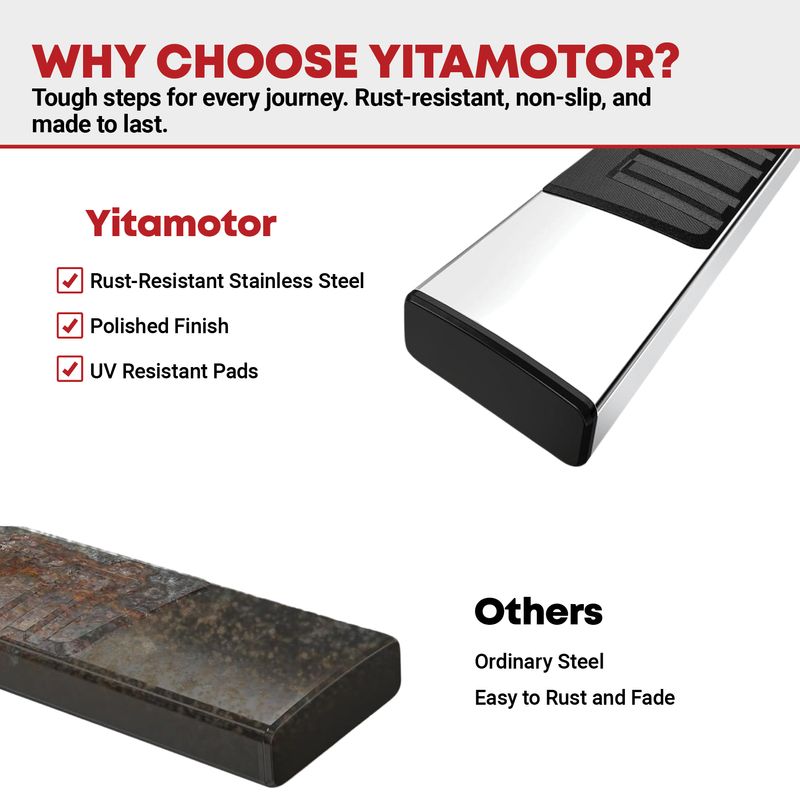 WHY CHOOSE YITAMOTOR?
Tough steps for every journey. Rust-resistant, non-slip, and made to last.

Yitamotor

Rust-Resistant Stainless Steel

Polished Finish

UV Resistant Pads

Others

Ordinary Steel

Easy to Rust and Fade